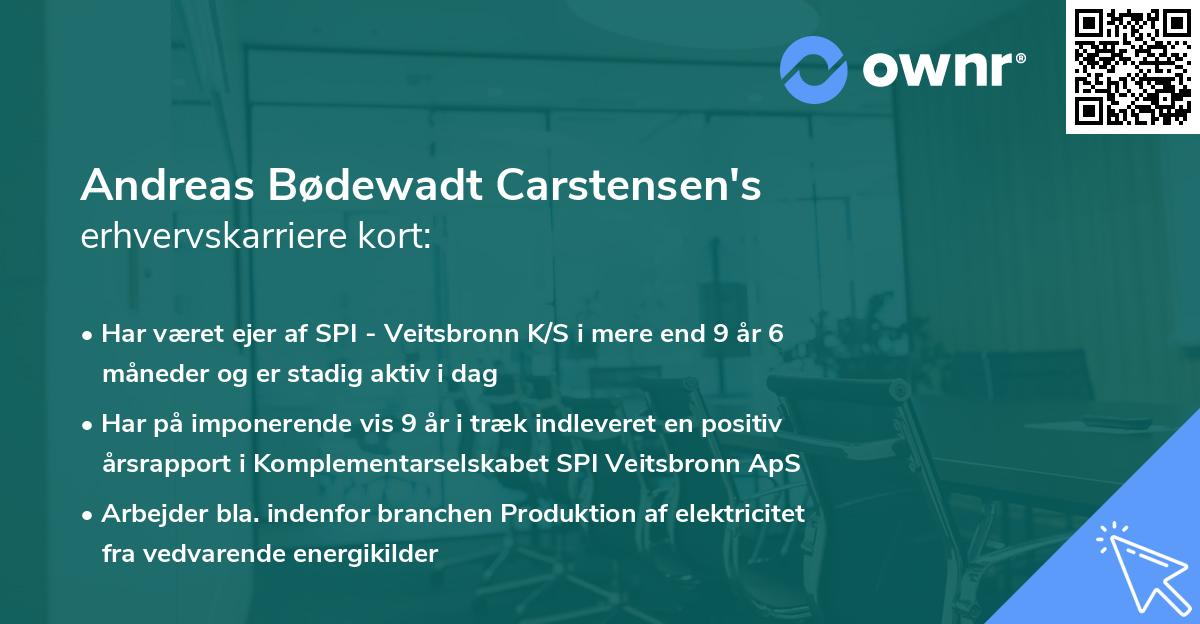 ownr®

Andreas Bødewadt Carstensen's erhvervskarriere kort:

• Har været ejer af SPI - Veitsbronn K/S i mere end 9 år 6 måneder og er stadig aktiv i dag

• Har på imponerende vis 9 år i træk indleveret en positiv årsrapport i Komplementarselskabet SPI Veitsbronn ApS

• Arbejder bla. indenfor branchen Produktion af elektricitet fra vedvarende energikilder